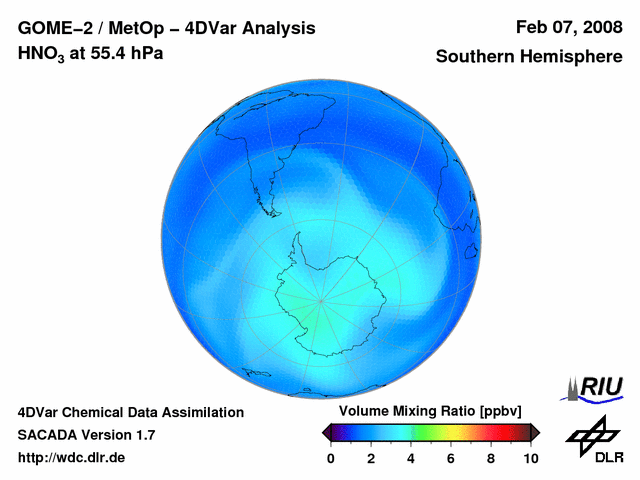 GOME–2 / MetOp – 4DVar Analysis
$HNO_3$ at 55.4 hPa

Feb 07, 2008
Southern Hemisphere

4DVar Chemical Data Assimilation
SACADA Version 1.7
http://wdc.dlr.de

Volume Mixing Ratio [ppbv]
0 2 4 6 8 10

RIU

DLR